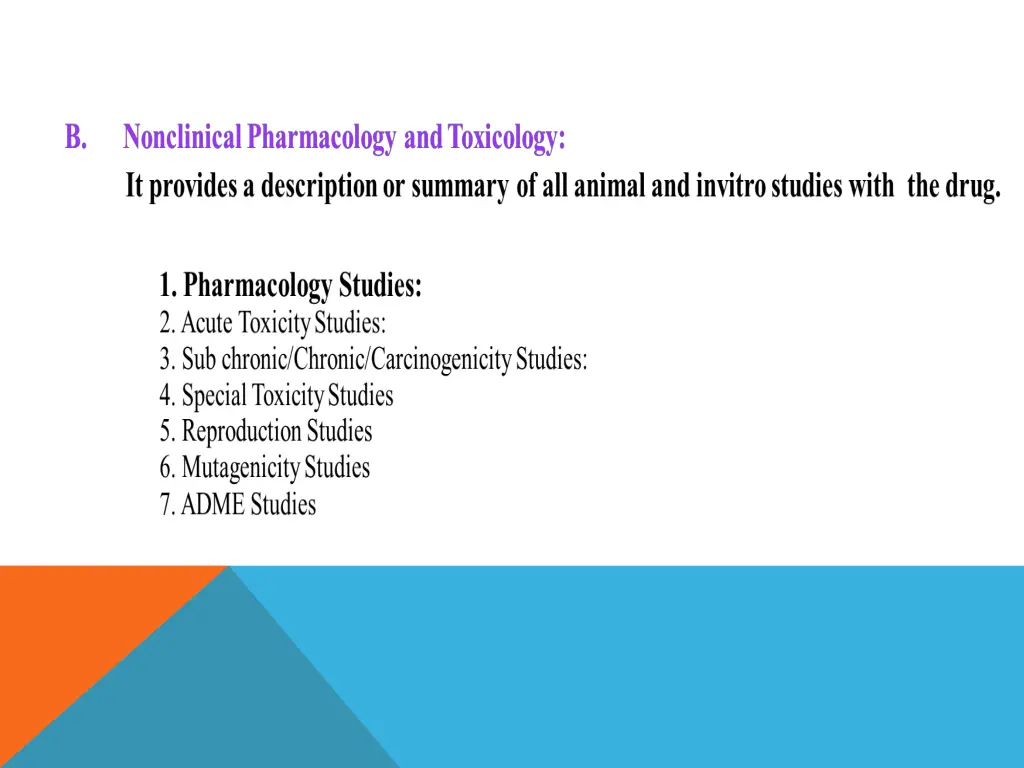 B. Nonclinical Pharmacology and Toxicology:

It provides a description or summary of all animal and invitro studies with the drug.

1. Pharmacology Studies:
2. Acute Toxicity Studies:
3. Sub chronic/Chronic/Carcinogenicity Studies:
4. Special Toxicity Studies
5. Reproduction Studies
6. Mutagenicity Studies
7. ADME Studies